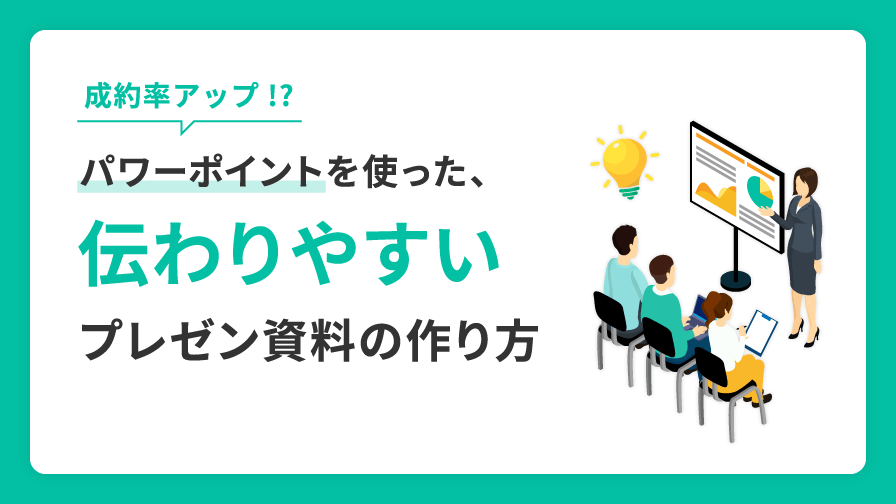 成約率アップ !?

パワーポイントを使った、

伝わりやすい

プレゼン資料の作り方